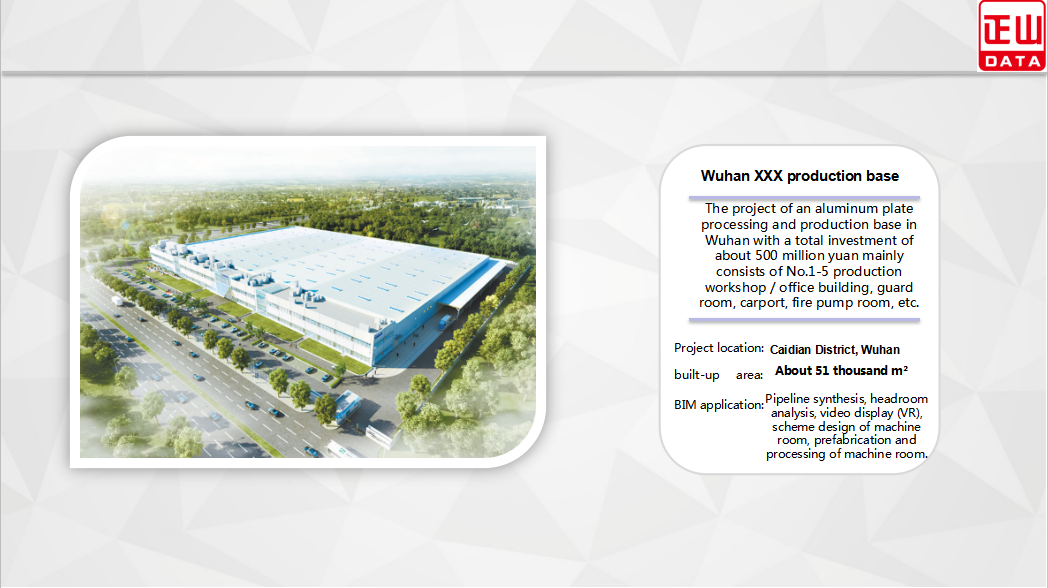 正山
DATA

Wuhan XXX production base

The project of an aluminum plate processing and production base in Wuhan with a total investment of about 500 million yuan mainly consists of No.1-5 production workshop / office building, guard room, carport, fire pump room, etc.

Project location: Caidian District, Wuhan

built-up area: About 51 thousand m²

BIM application: Pipeline synthesis, headroom analysis, video display (VR), scheme design of machine room, prefabrication and processing of machine room.